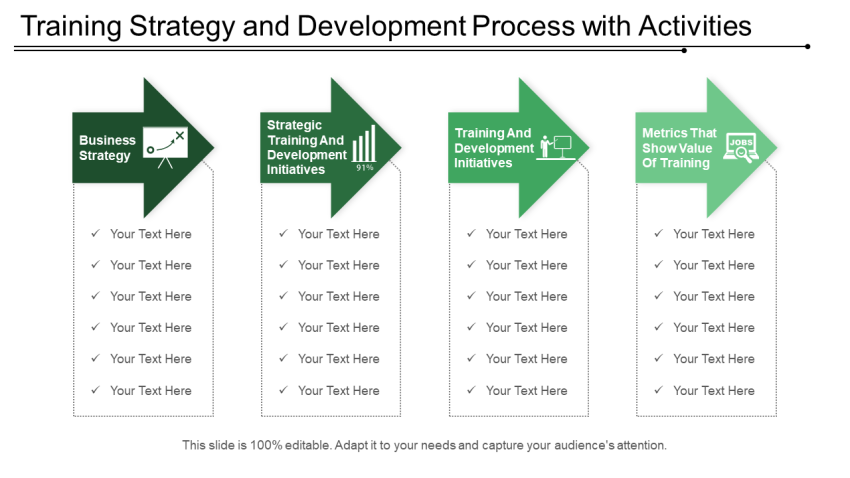 Training Strategy and Development Process with Activities

Business Strategy

✓ Your Text Here
✓ Your Text Here
✓ Your Text Here
✓ Your Text Here
✓ Your Text Here
✓ Your Text Here

Strategic Training And Development Initiatives

91%

✓ Your Text Here
✓ Your Text Here
✓ Your Text Here
✓ Your Text Here
✓ Your Text Here
✓ Your Text Here

Training And Development Initiatives

✓ Your Text Here
✓ Your Text Here
✓ Your Text Here
✓ Your Text Here
✓ Your Text Here
✓ Your Text Here

Metrics That Show Value Of Training

JOBS

✓ Your Text Here
✓ Your Text Here
✓ Your Text Here
✓ Your Text Here
✓ Your Text Here
✓ Your Text Here

This slide is 100% editable. Adapt it to your needs and capture your audience's attention.